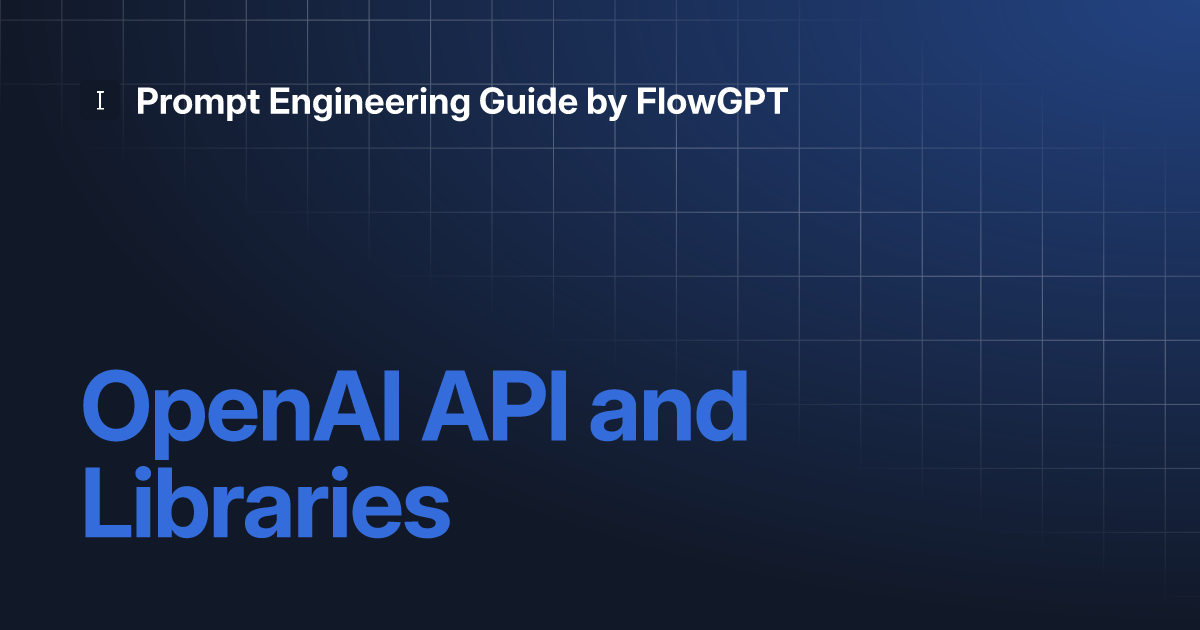 Prompt Engineering Guide by FlowGPT

OpenAI API and Libraries